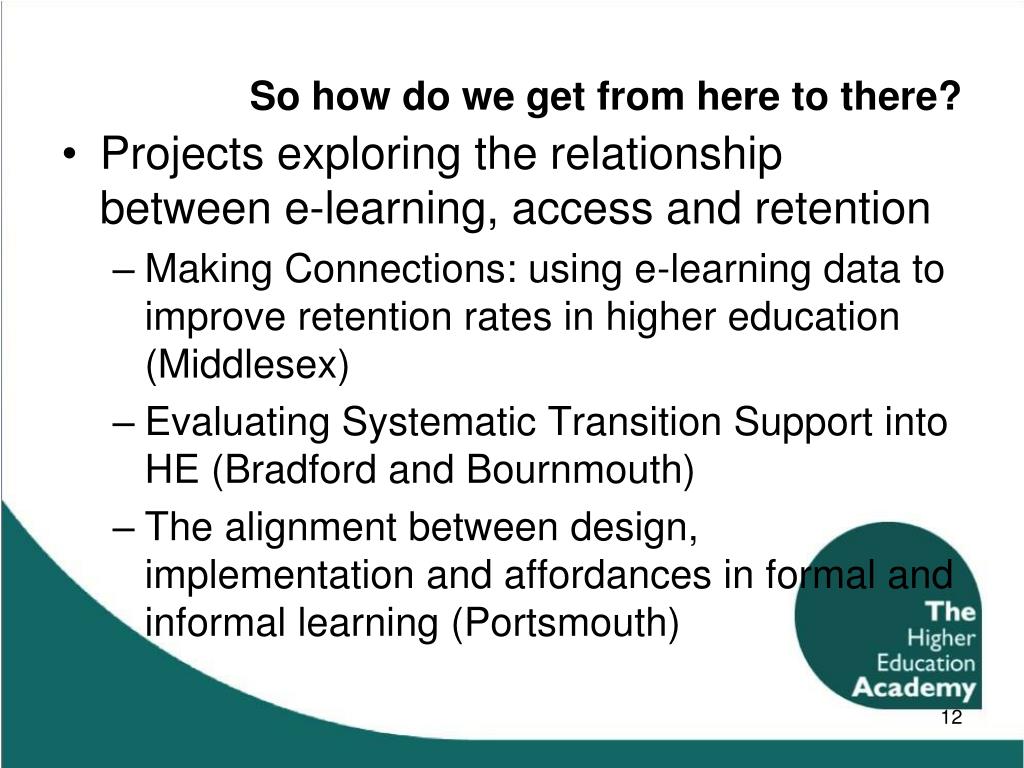 So how do we get from here to there?

• Projects exploring the relationship between e-learning, access and retention

– Making Connections: using e-learning data to improve retention rates in higher education (Middlesex)

– Evaluating Systematic Transition Support into HE (Bradford and Bournmouth)

– The alignment between design, implementation and affordances in formal and informal learning (Portsmouth)

The Higher Education Academy

12